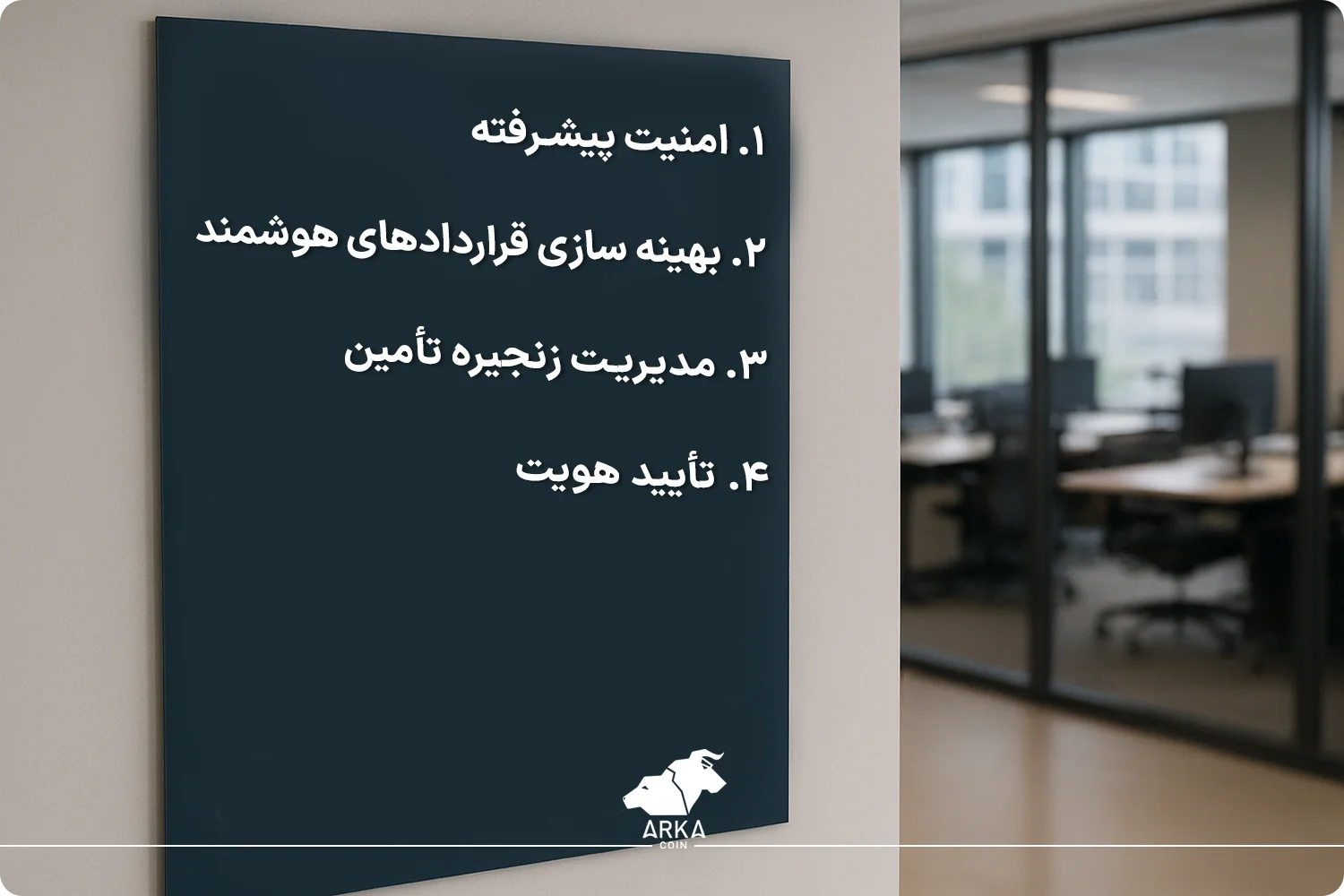 ۱. امنیت پیشرفته

۲. بهینه سازی قراردادهای هوشمند

۳. مدیریت زنجیره تأمین

۴. تأیید هویت

ARKA
COIN